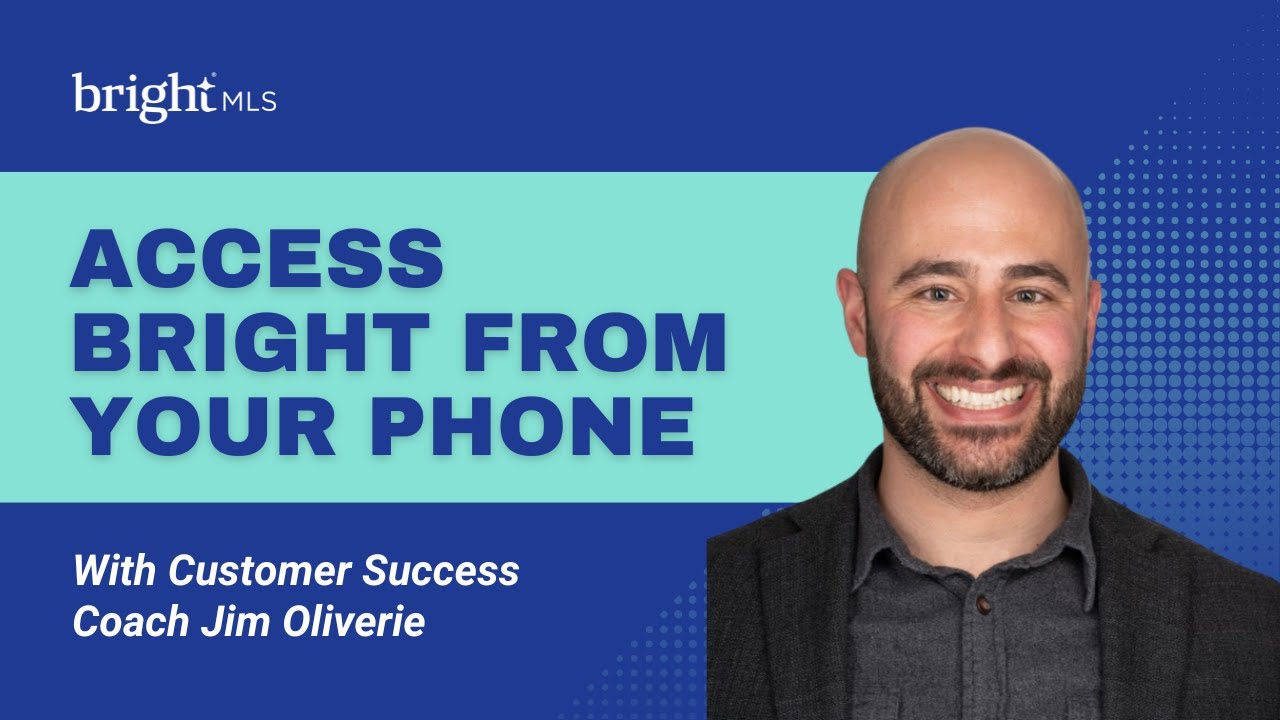 bright MLS

ACCESS BRIGHT FROM YOUR PHONE

With Customer Success Coach Jim Oliverie